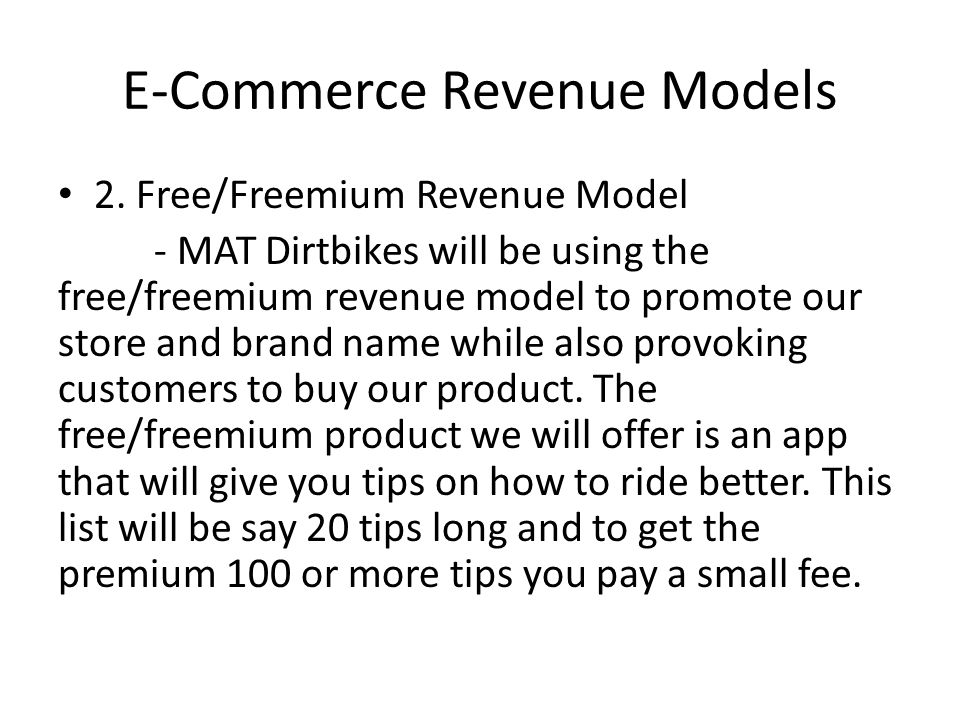 E-Commerce Revenue Models

• 2. Free/Freemium Revenue Model

- MAT Dirtbikes will be using the free/freemium revenue model to promote our store and brand name while also provoking customers to buy our product. The free/freemium product we will offer is an app that will give you tips on how to ride better. This list will be say 20 tips long and to get the premium 100 or more tips you pay a small fee.